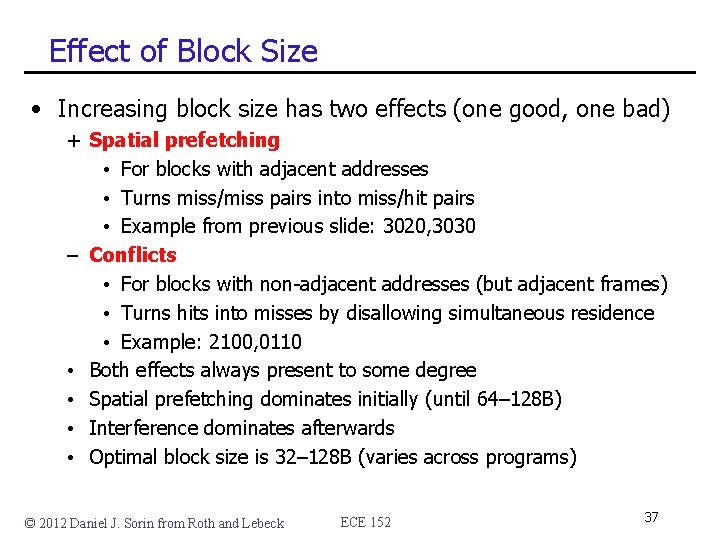 Effect of Block Size

• Increasing block size has two effects (one good, one bad)
+ Spatial prefetching
• For blocks with adjacent addresses
• Turns miss/miss pairs into miss/hit pairs
• Example from previous slide: 3020,3030
– Conflicts
• For blocks with non-adjacent addresses (but adjacent frames)
• Turns hits into misses by disallowing simultaneous residence
• Example: 2100,0110
• Both effects always present to some degree
• Spatial prefetching dominates initially (until 64–128B)
• Interference dominates afterwards
• Optimal block size is 32–128B (varies across programs)

© 2012 Daniel J. Sorin from Roth and Lebeck ECE 152 37